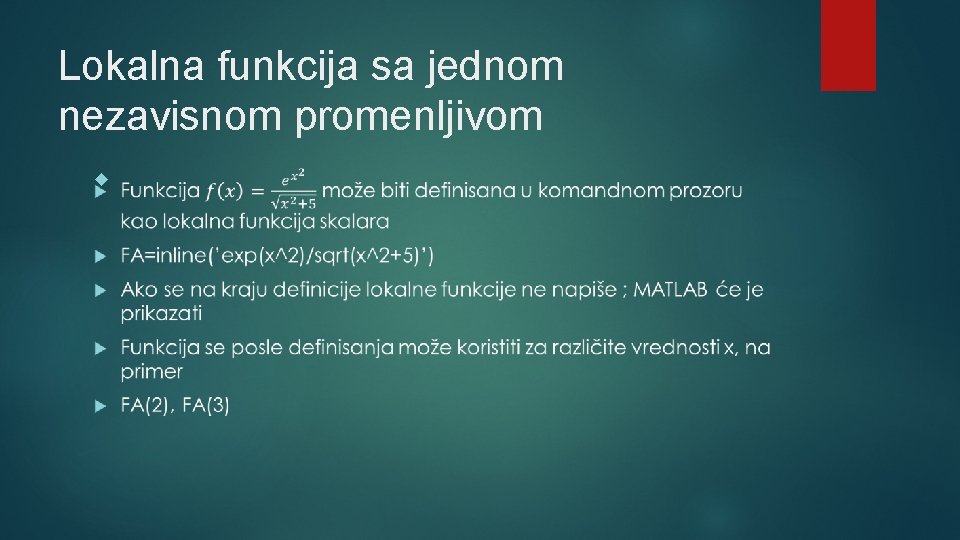 Lokalna funkcija sa jednom nezavisnom promenljivom

Funkcija $f(x) = \frac{e^{x^2}}{\sqrt{x^2+5}}$ može biti definisana u komandnom prozoru kao lokalna funkcija skalara

FA=inline('exp(x^2)/sqrt(x^2+5)')

Ako se na kraju definicije lokalne funkcije ne napiše ; MATLAB će je prikazati

Funkcija se posle definisanja može koristiti za različite vrednosti x, na primer

FA(2), FA(3)